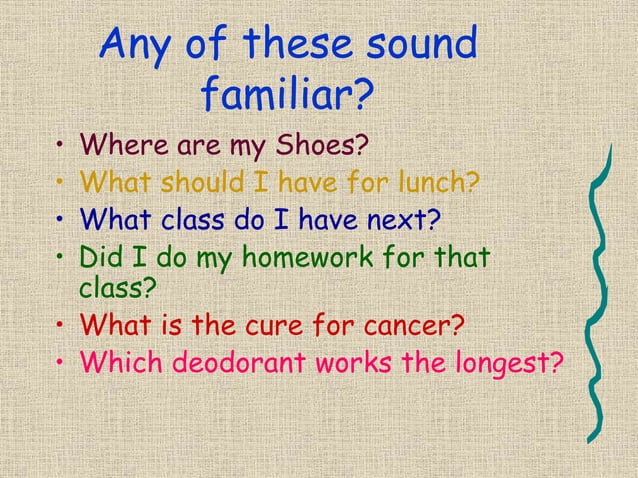 Any of these sound familiar?

• Where are my Shoes?
• What should I have for lunch?
• What class do I have next?
• Did I do my homework for that class?
• What is the cure for cancer?
• Which deodorant works the longest?